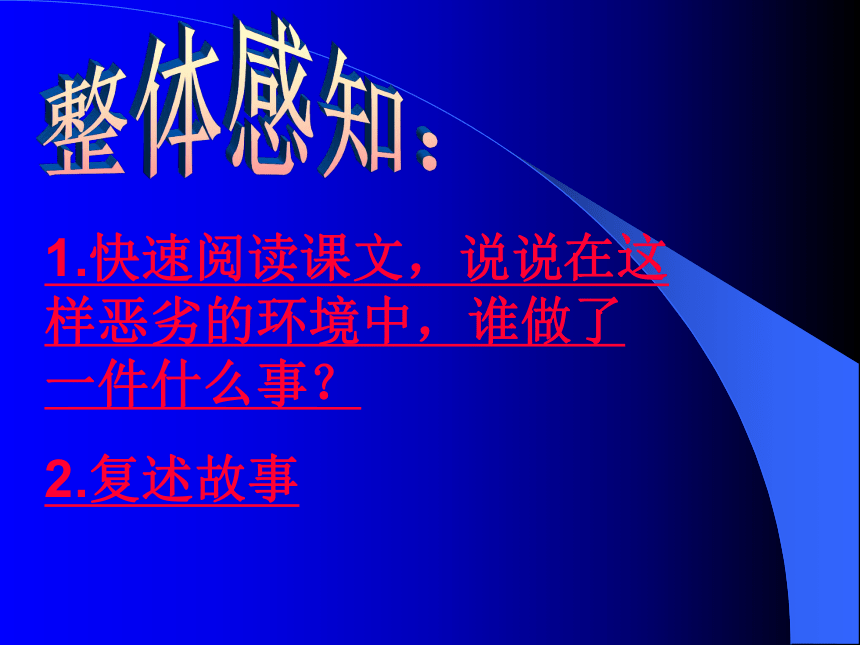 整体感知：

1.快速阅读课文，说说在这样恶劣的环境中，谁做了一件什么事？

2.复述故事